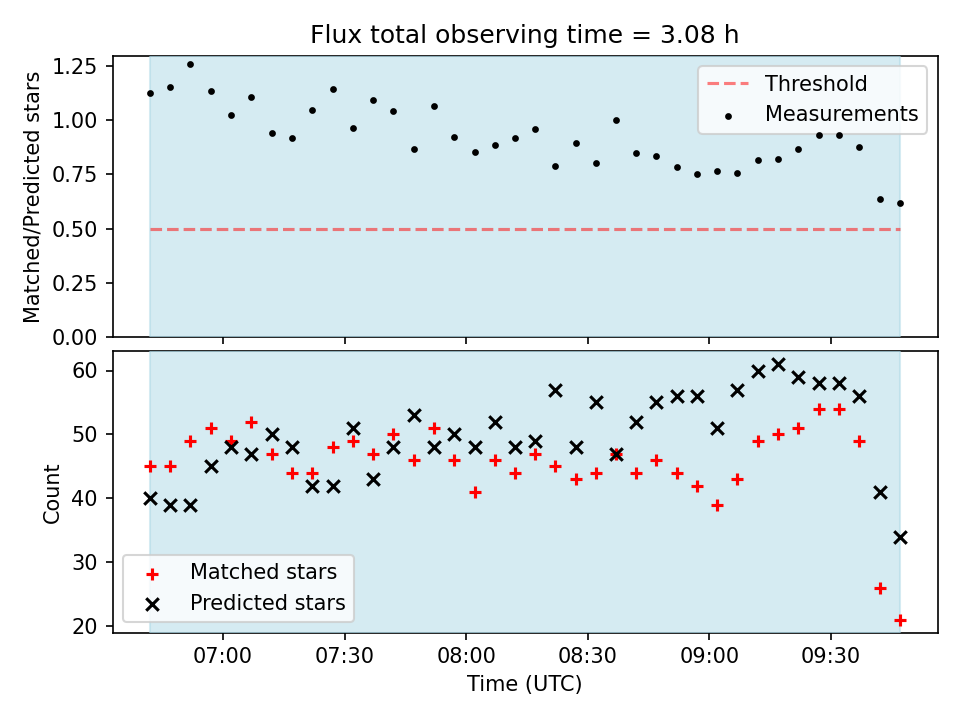 Flux total observing time = 3.08 h

Matched/Predicted stars

1.25
1.00
0.75
0.50
0.25
0.00

Threshold
Measurements

Count

60
50
40
30
20

Matched stars
Predicted stars

07:00
07:30
08:00
08:30
09:00
09:30

Time (UTC)